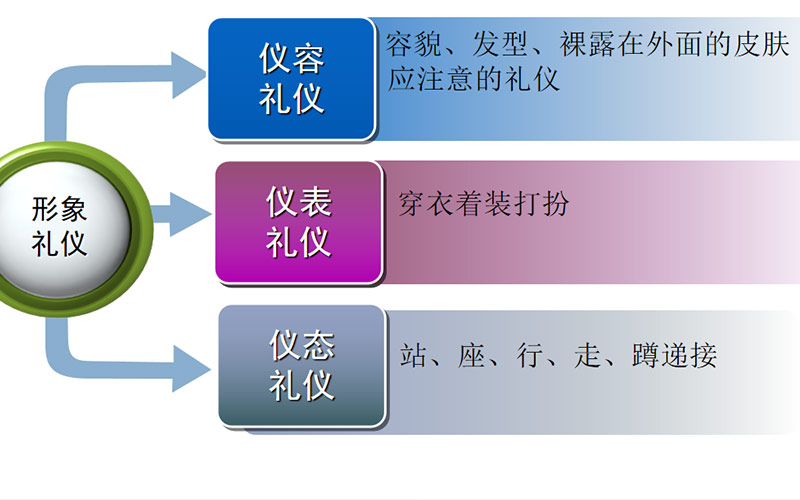 形象礼仪

仪容礼仪

容貌、发型、裸露在外面的皮肤应注意的礼仪

仪表礼仪

穿衣着装打扮

仪态礼仪

站、座、行、走、蹲递接